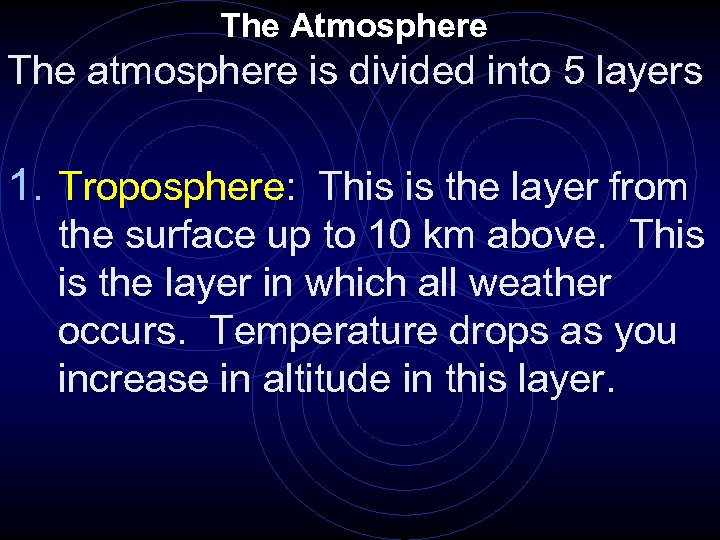 The Atmosphere

The atmosphere is divided into 5 layers

1. Troposphere: This is the layer from the surface up to 10 km above. This is the layer in which all weather occurs. Temperature drops as you increase in altitude in this layer.